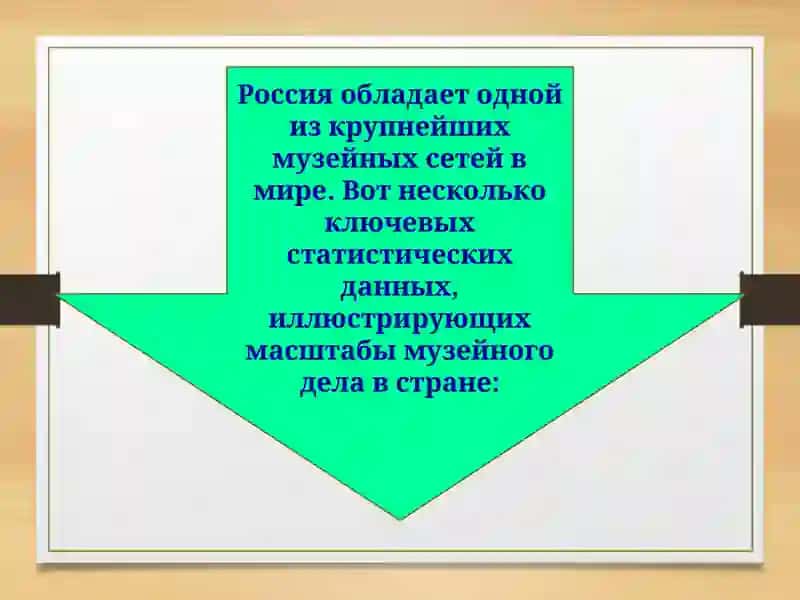 Россия обладает одной из крупнейших музейных сетей в мире. Вот несколько ключевых статистических данных, иллюстрирующих масштабы музейного дела в стране: